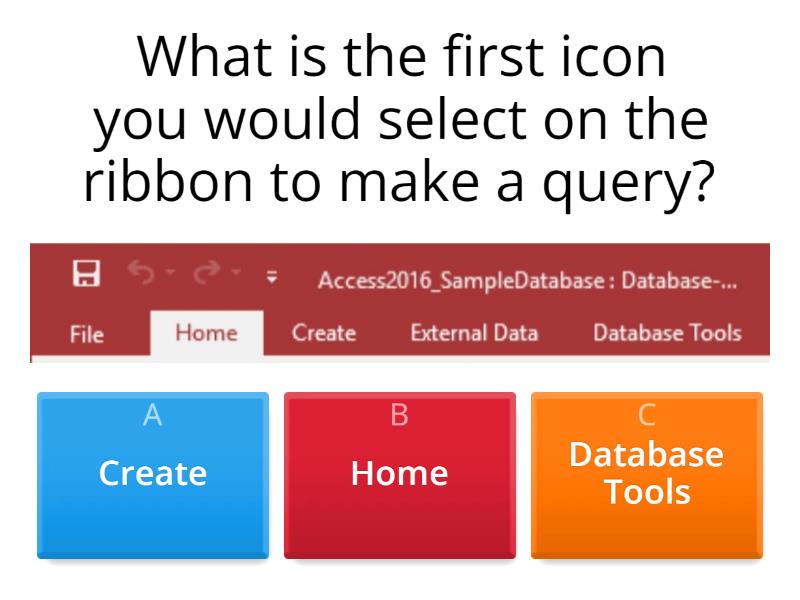 What is the first icon you would select on the ribbon to make a query?

Access2016_SampleDatabase : Database-...

File Home Create External Data Database Tools

A
Create

B
Home

C
Database Tools